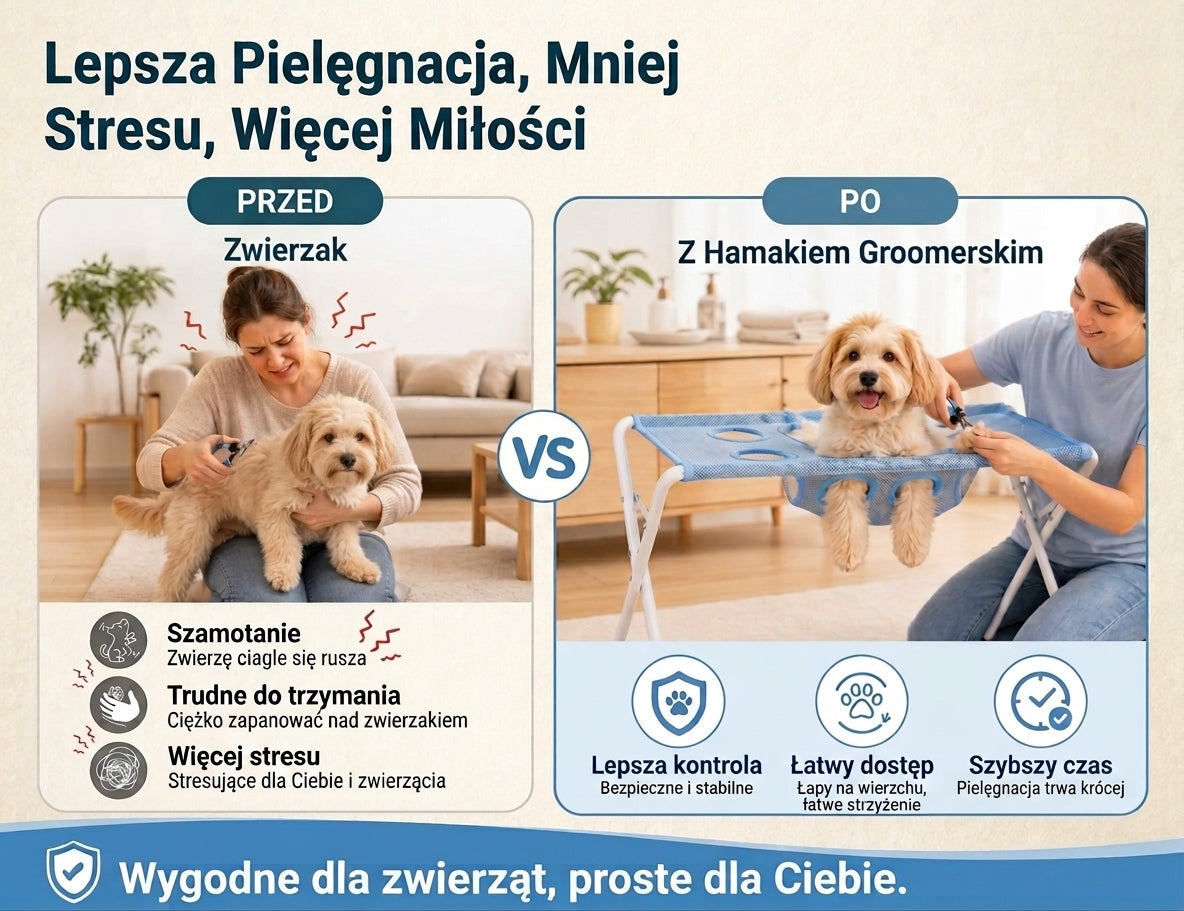 Lepsza Pielęgnacja, Mniej Stresu, Więcej Miłości

PRZED
Zwierzak

Szamotanie
Zwierzę ciagle się rusza

Trudne do trzymania
Ciężko zapanować nad zwierzakiem

Więcej stresu
Stresujące dla Ciebie i zwierzącia

VS

PO
Z Hamakiem Groomerskim

Lepsza kontrola
Bezpieczne i stabilne

Łatwy dostęp
Łapy na wierzchu, łatwe strzyżenie

Szybszy czas
Pielęgnacja trwa krócej

Wygodne dla zwierząt, proste dla Ciebie.